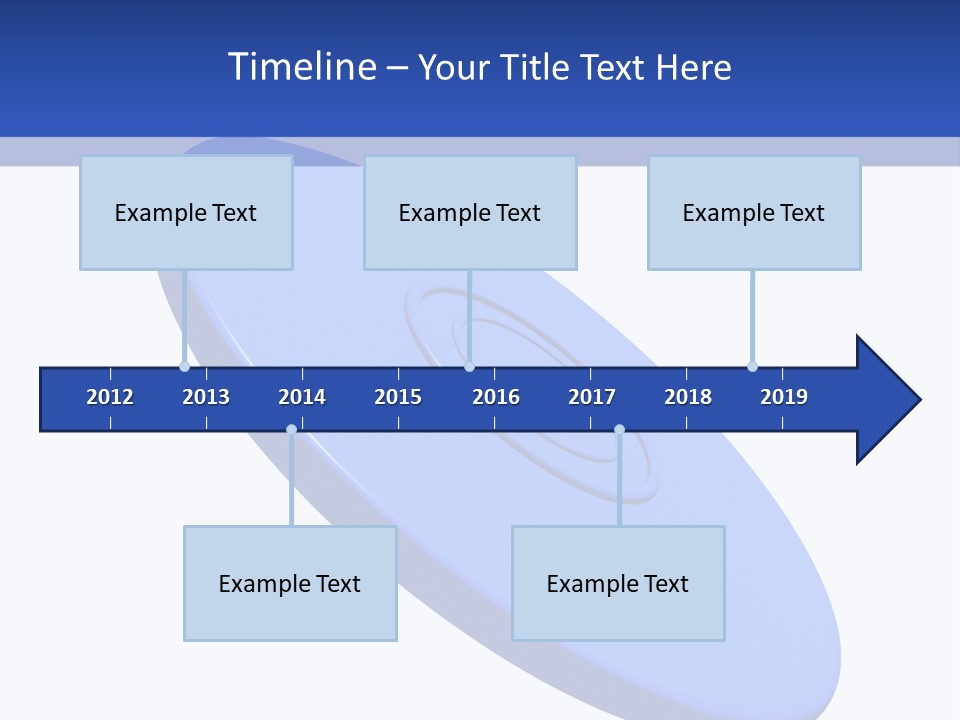 Timeline – Your Title Text Here

Example Text

Example Text

Example Text

2012 2013 2014 2015 2016 2017 2018 2019

Example Text

Example Text